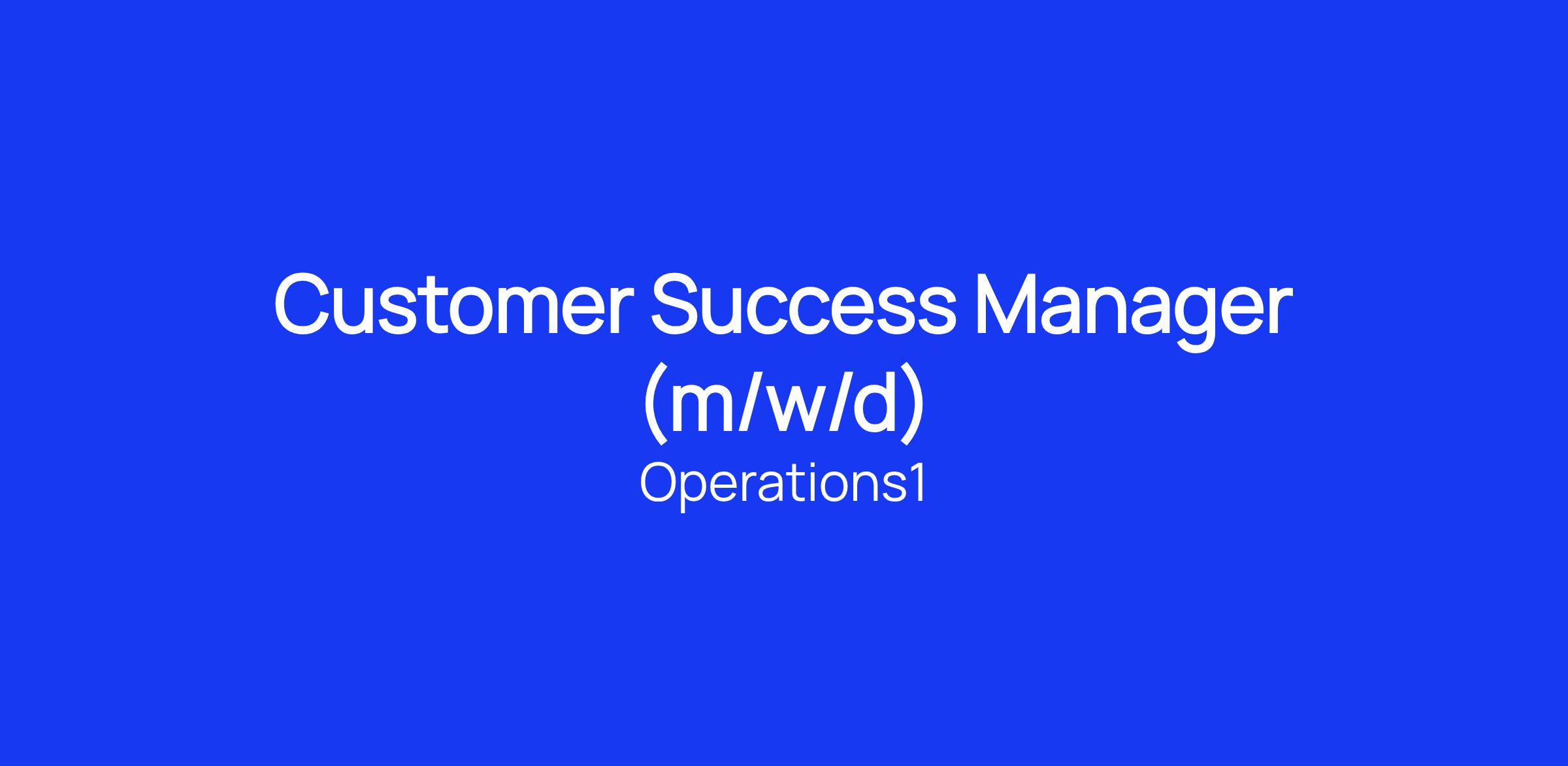 Customer Success Manager (m/w/d)
Operations1